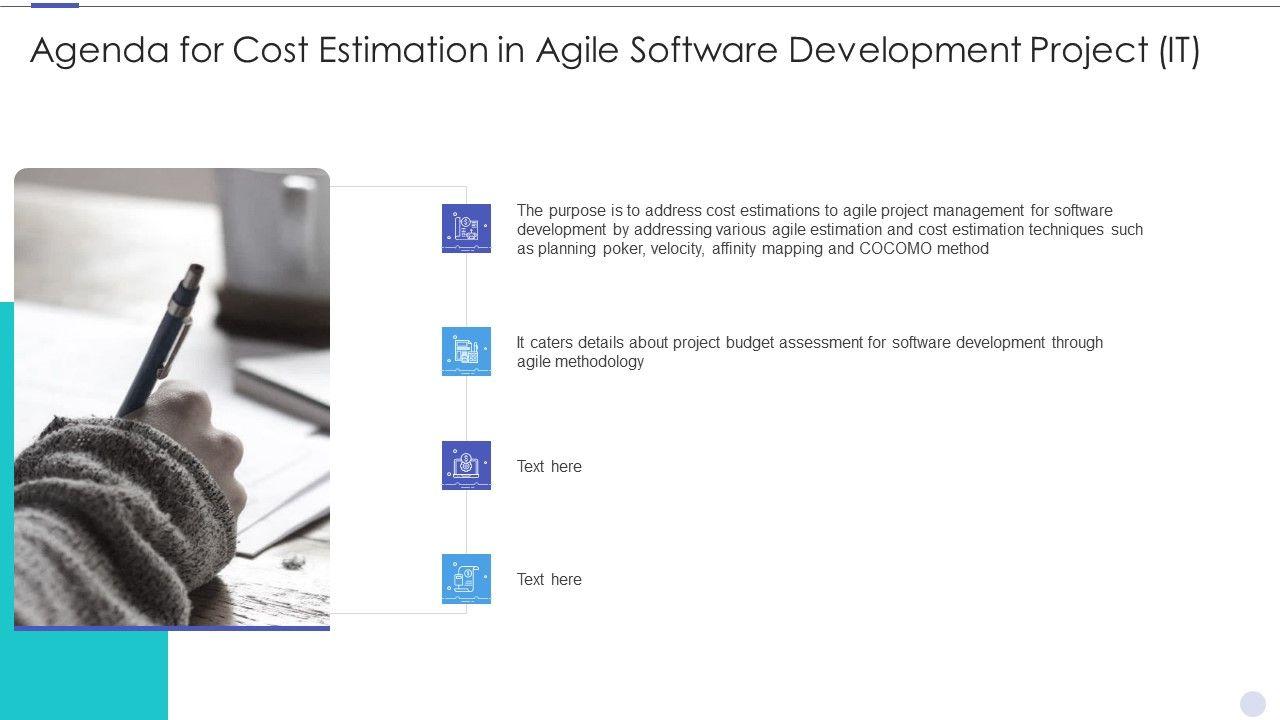 Agenda for Cost Estimation in Agile Software Development Project (IT)

The purpose is to address cost estimations to agile project management for software development by addressing various agile estimation and cost estimation techniques such as planning poker, velocity, affinity mapping and COCOMO method

It caters details about project budget assessment for software development through agile methodology

Text here

Text here